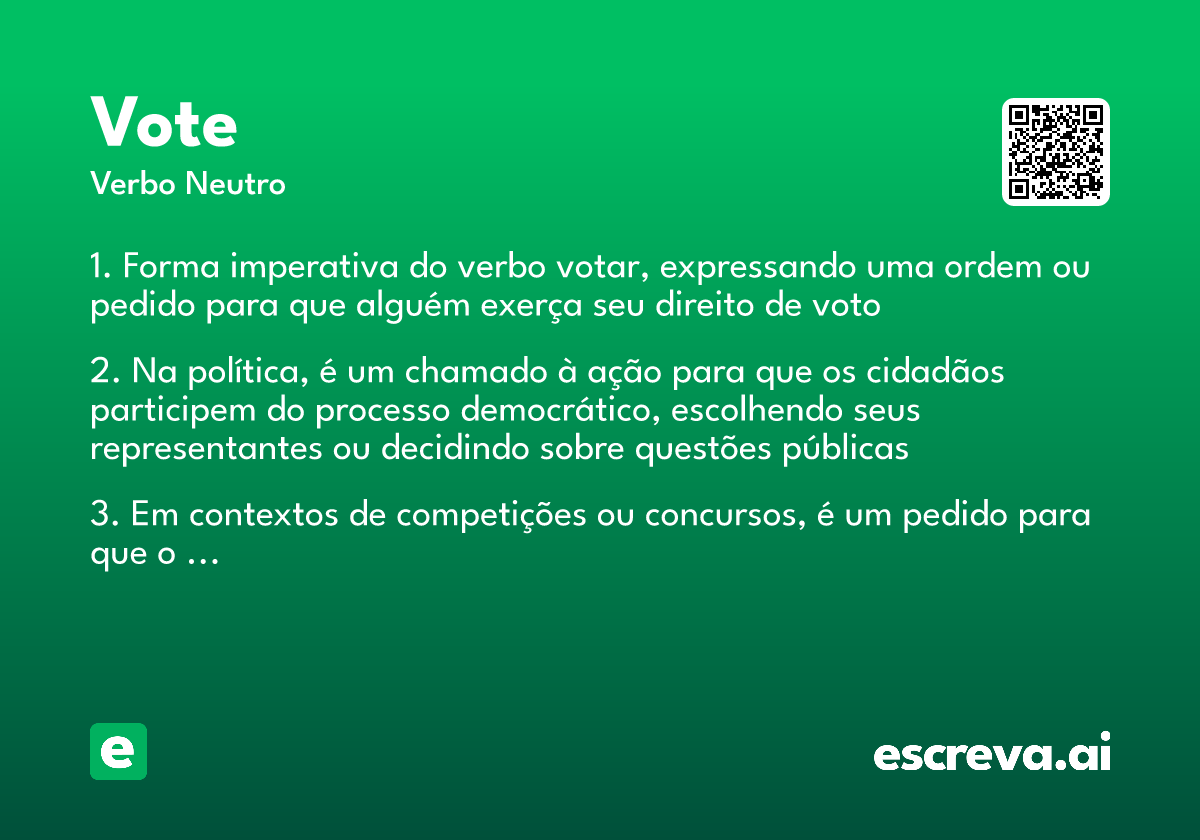 Vote
Verbo Neutro

1. Forma imperativa do verbo votar, expressando uma ordem ou pedido para que alguém exerça seu direito de voto

2. Na política, é um chamado à ação para que os cidadãos participem do processo democrático, escolhendo seus representantes ou decidindo sobre questões públicas

3. Em contextos de competições ou concursos, é um pedido para que o ...

e

escreva.ai